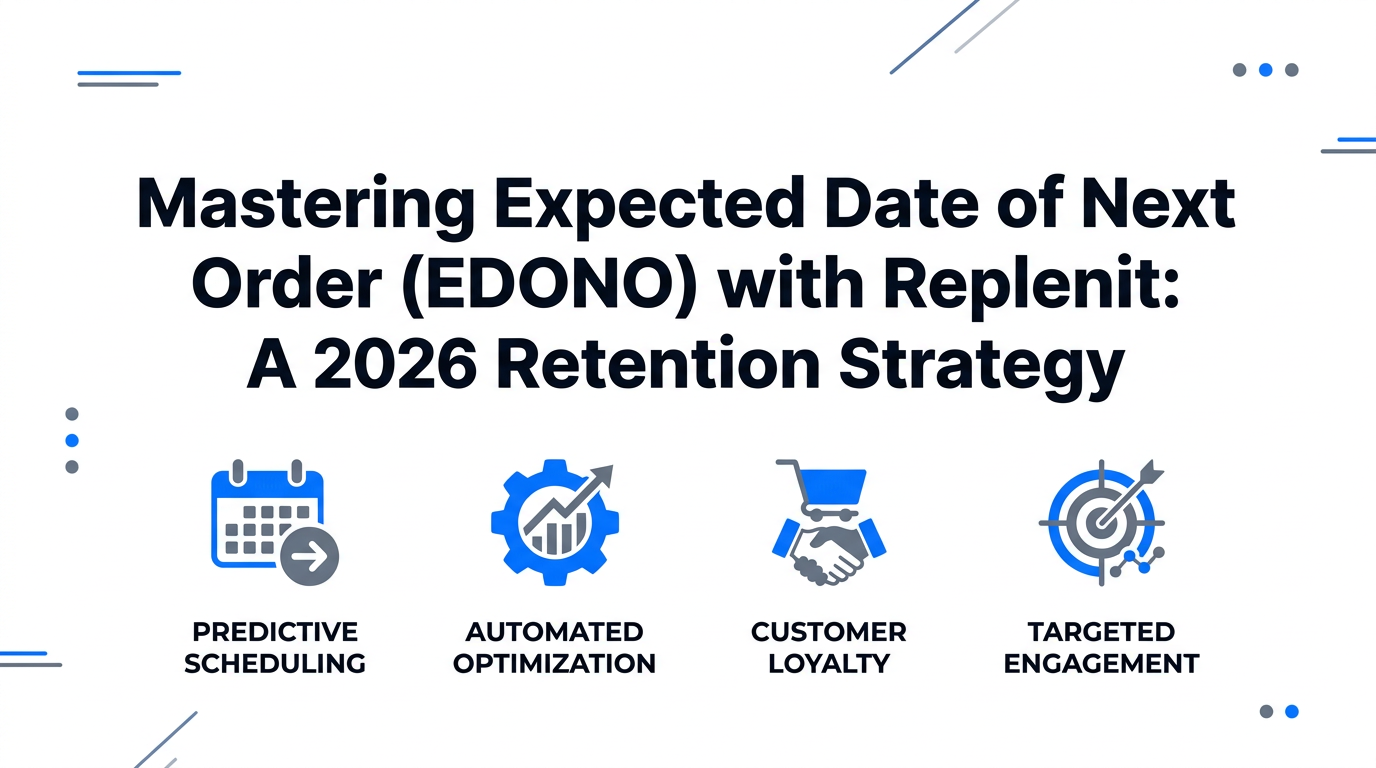 Mastering Expected Date of Next Order (EDONO) with Replenit: A 2026 Retention Strategy

PREDICTIVE SCHEDULING

AUTOMATED OPTIMIZATION

CUSTOMER LOYALTY

TARGETED ENGAGEMENT